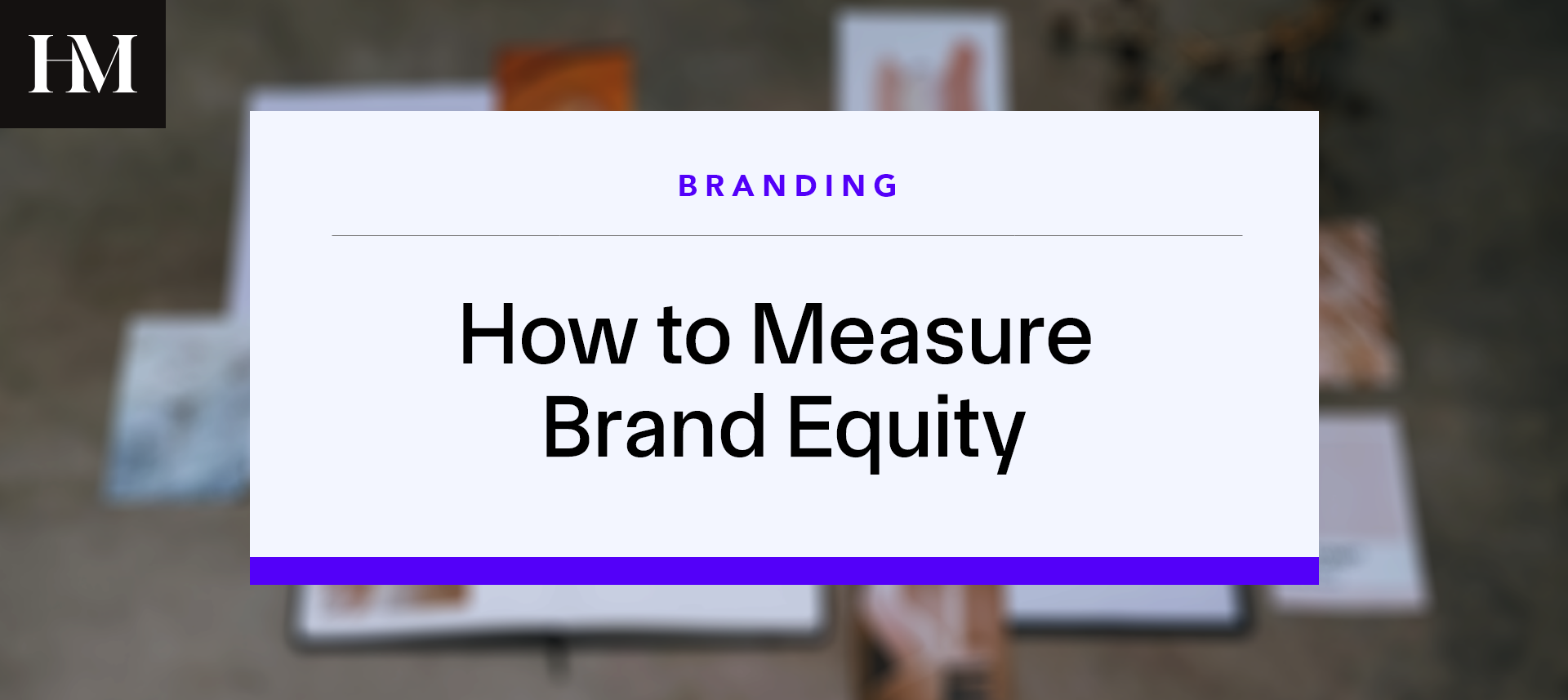 HM

BRANDING

How to Measure Brand Equity